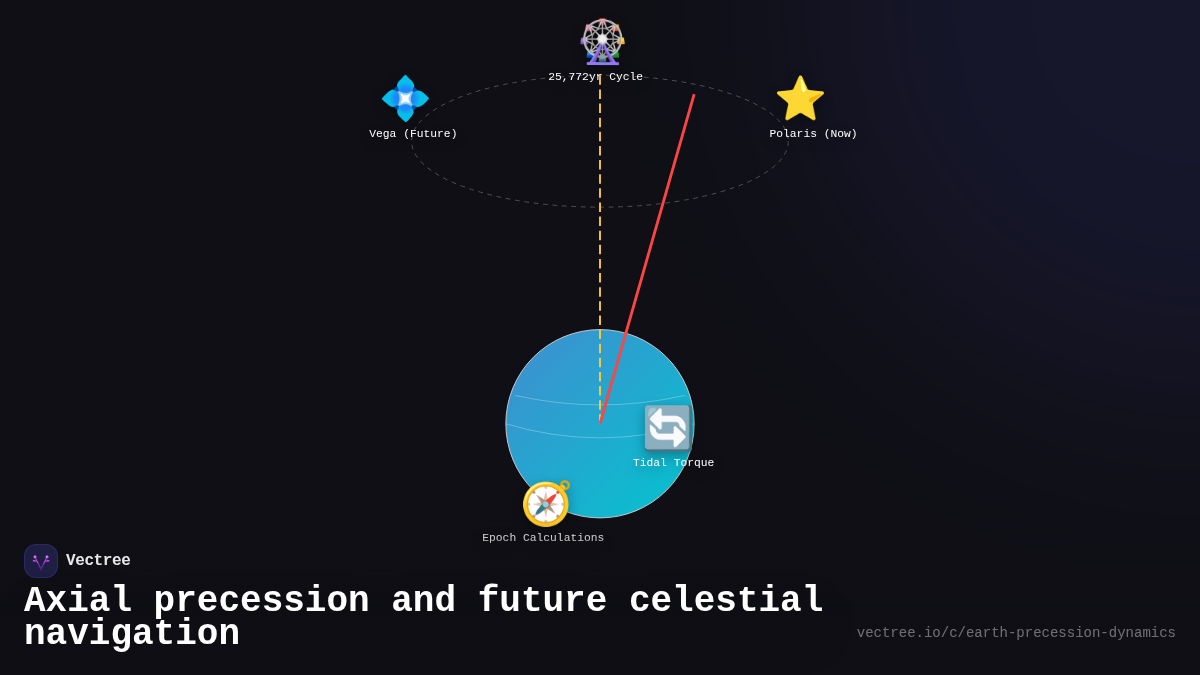 25,772yr Cycle

Vega (Future)

Polaris (Now)

Tidal Torque

Epoch Calculations

Vectree

Axial precession and future celestial navigation

vectree.io/c/earth-precession-dynamics